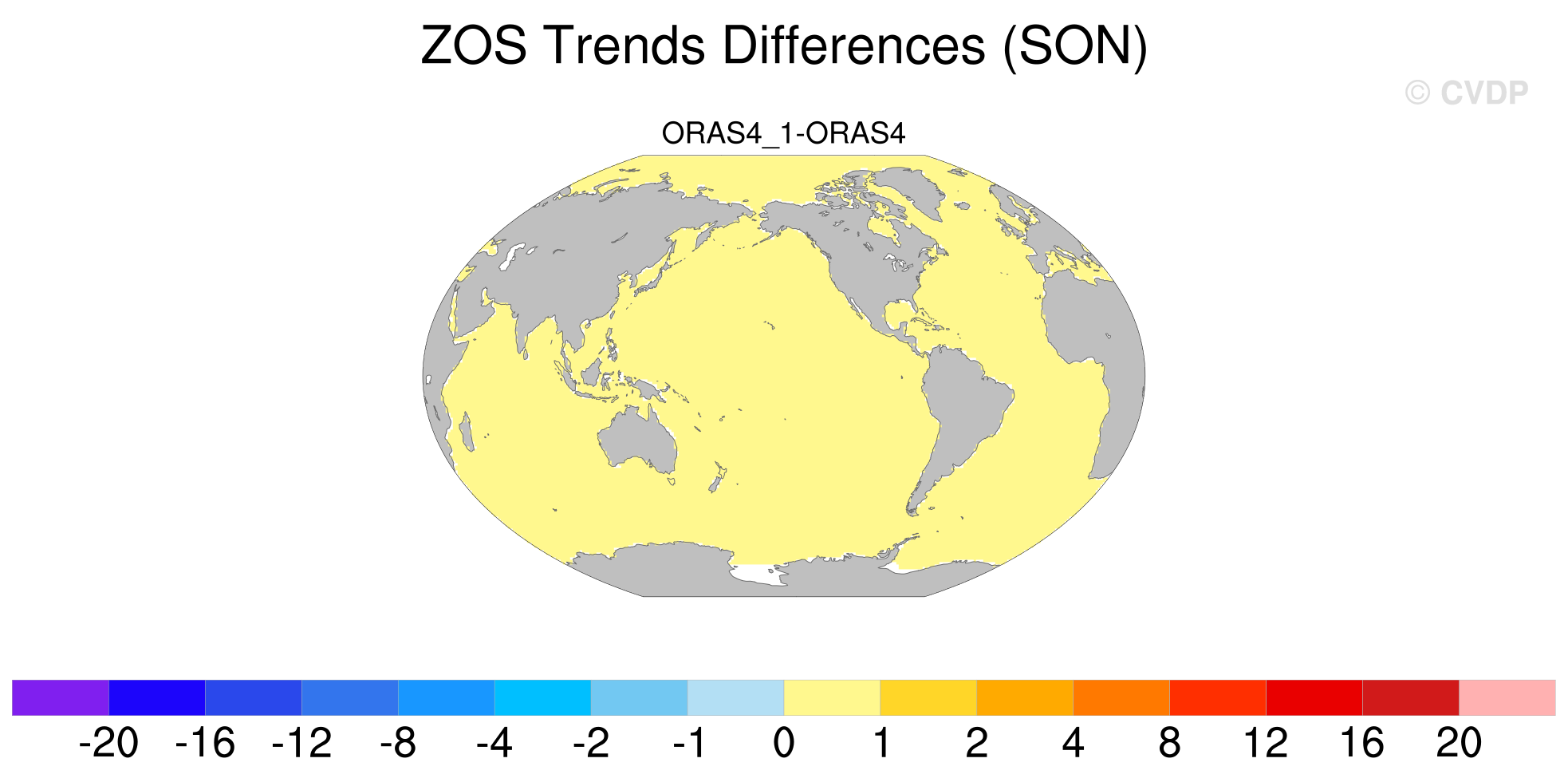 ZOS Trends Differences (SON)

© CVDP

ORAS4_1-ORAS4

-20 -16 -12 -8 -4 -2 -1 0 1 2 4 8 12 16 20